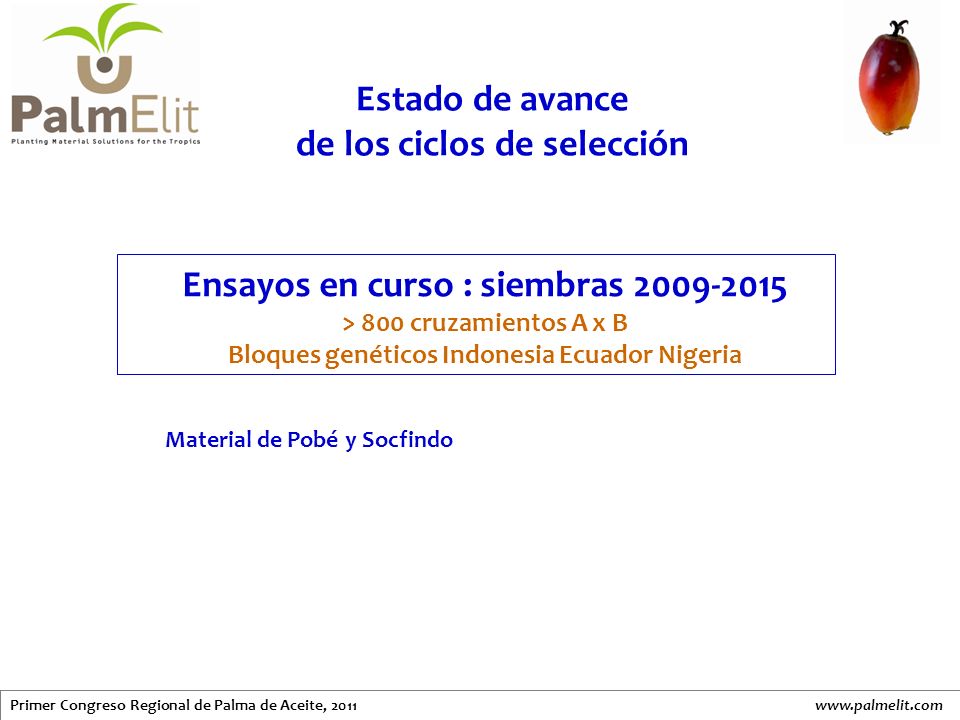 PalmElit
Planting Material Solutions for the Tropics

Estado de avance
de los ciclos de selección

Ensayos en curso : siembras 2009-2015
> 800 cruzamientos A x B
Bloques genéticos Indonesia Ecuador Nigeria

Material de Pobé y Socfindo

Primer Congreso Regional de Palma de Aceite, 2011
www.palmelit.com